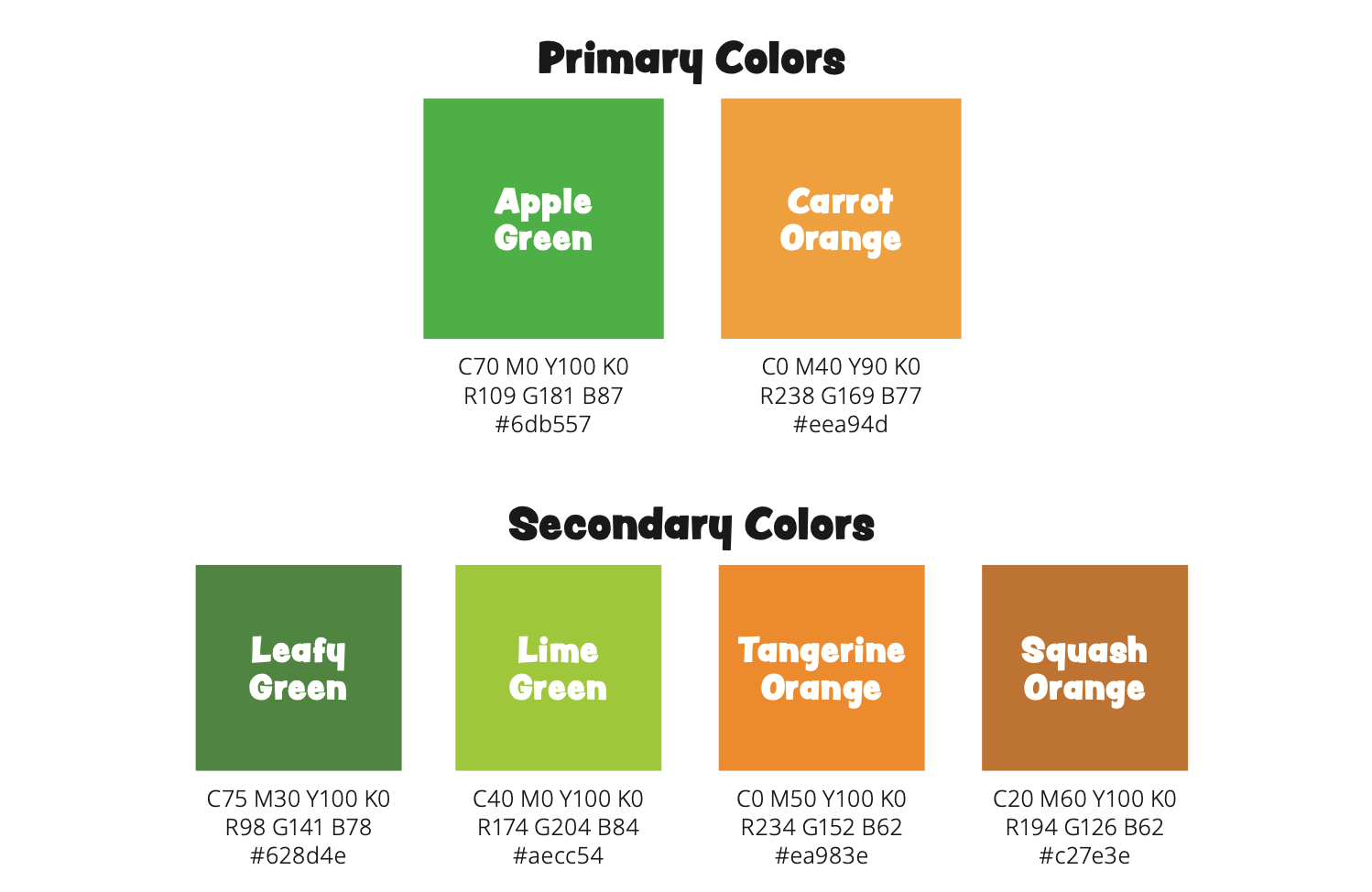 Primary Colors

Apple Green

C70 M0 Y100 K0
R109 G181 B87
#6db557

Carrot Orange

C0 M40 Y90 K0
R238 G169 B77
#eea94d

Secondary Colors

Leafy Green

C75 M30 Y100 K0
R98 G141 B78
#628d4e

Lime Green

C40 M0 Y100 K0
R174 G204 B84
#aecc54

Tangerine Orange

C0 M50 Y100 K0
R234 G152 B62
#ea983e

Squash Orange

C20 M60 Y100 K0
R194 G126 B62
#c27e3e